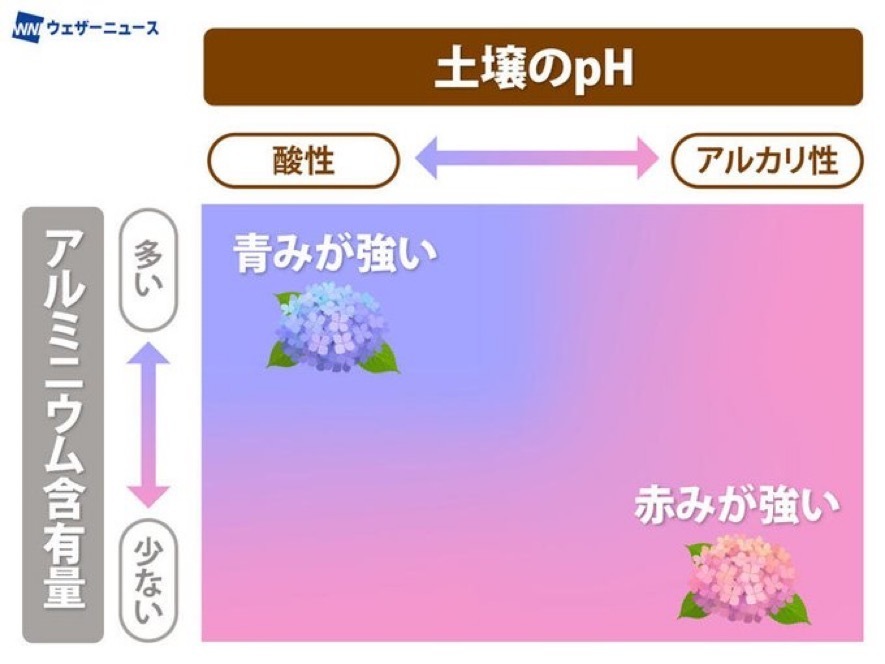 WN ウェザーニュース

土壌のpH

酸性

アルカリ性

アルミニウム含有量

多い

少ない

青みが強い

赤みが強い